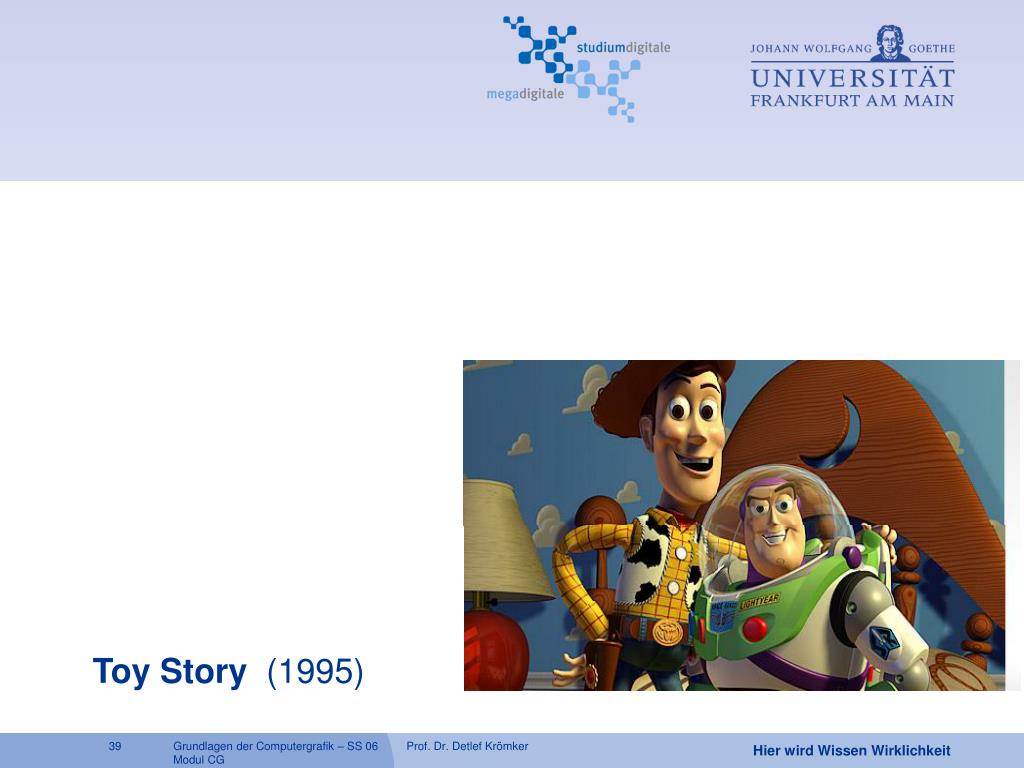 studiumdigitale
megadigitale

JOHANN WOLFGANG GOETHE
UNIVERSITÄT
FRANKFURT AM MAIN

LIGHTYEAR

Toy Story (1995)

39 Grundlagen der Computergrafik – SS 06 Modul CG Prof. Dr. Detlef Krömker Hier wird Wissen Wirklichkeit